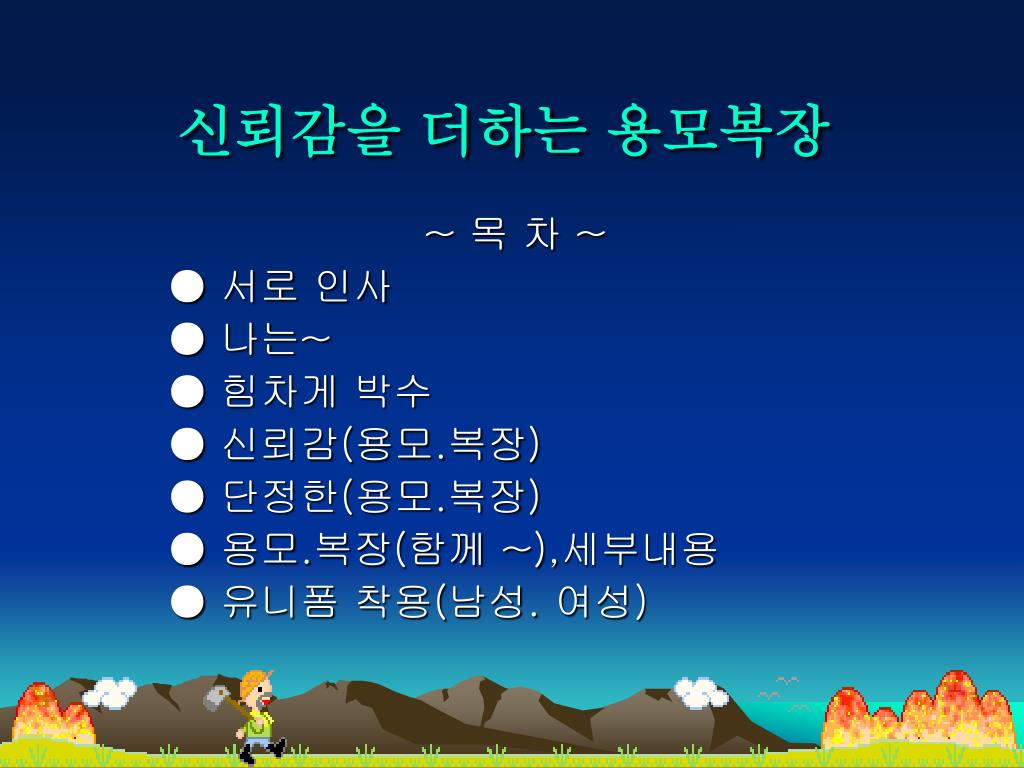 신뢰감을 더하는 용모복장

~ 목 차 ~

● 서로 인사
● 나는~
● 힘차게 박수
● 신뢰감(용모.복장)
● 단정한(용모.복장)
● 용모.복장(함께 ~),세부내용
● 유니폼 착용(남성. 여성)